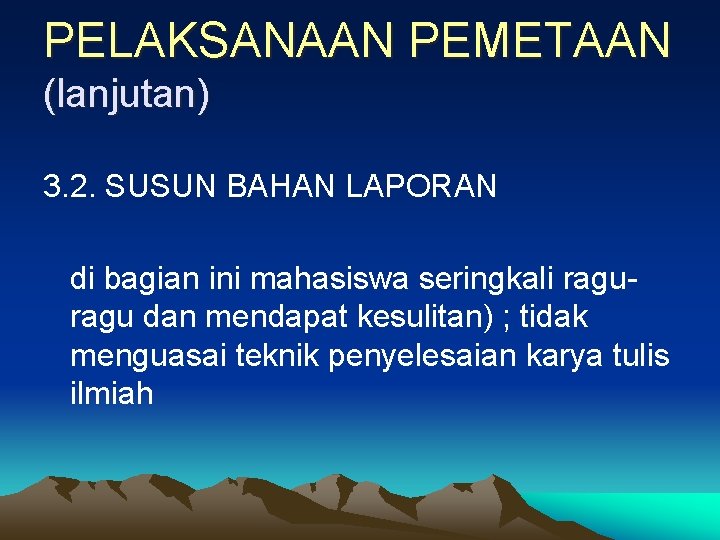 PELAKSANAAN PEMETAAN (lanjutan)

3.2. SUSUN BAHAN LAPORAN

di bagian ini mahasiswa seringkali ragu-ragu dan mendapat kesulitan) ; tidak menguasai teknik penyelesaian karya tulis ilmiah